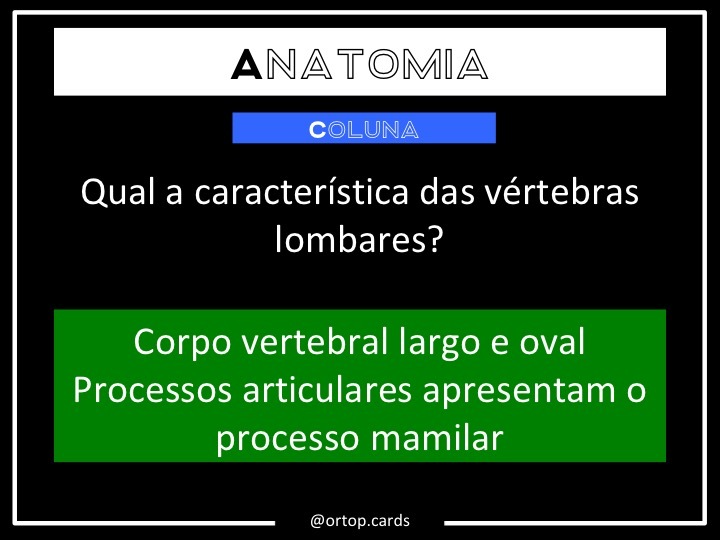 ANATOMIA

COLUNA

Qual a característica das vértebras lombares?

Corpo vertebral largo e oval
Processos articulares apresentam o processo mamilar

@ortop.cards